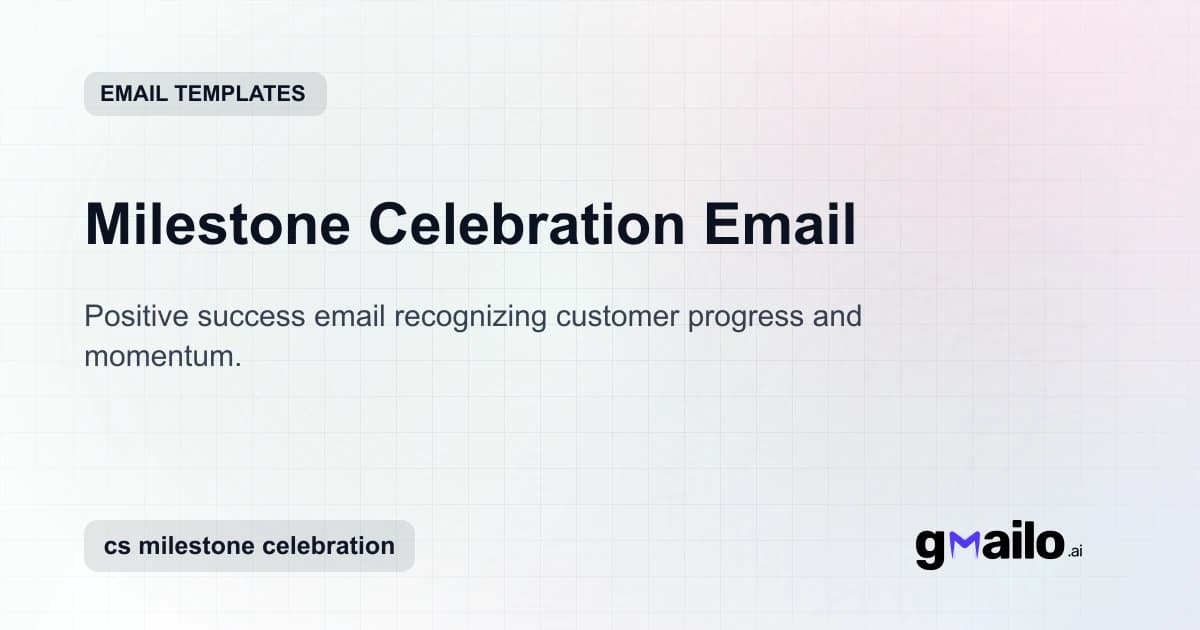 EMAIL TEMPLATES

Milestone Celebration Email

Positive success email recognizing customer progress and momentum.

cs milestone celebration

gmailo.ai